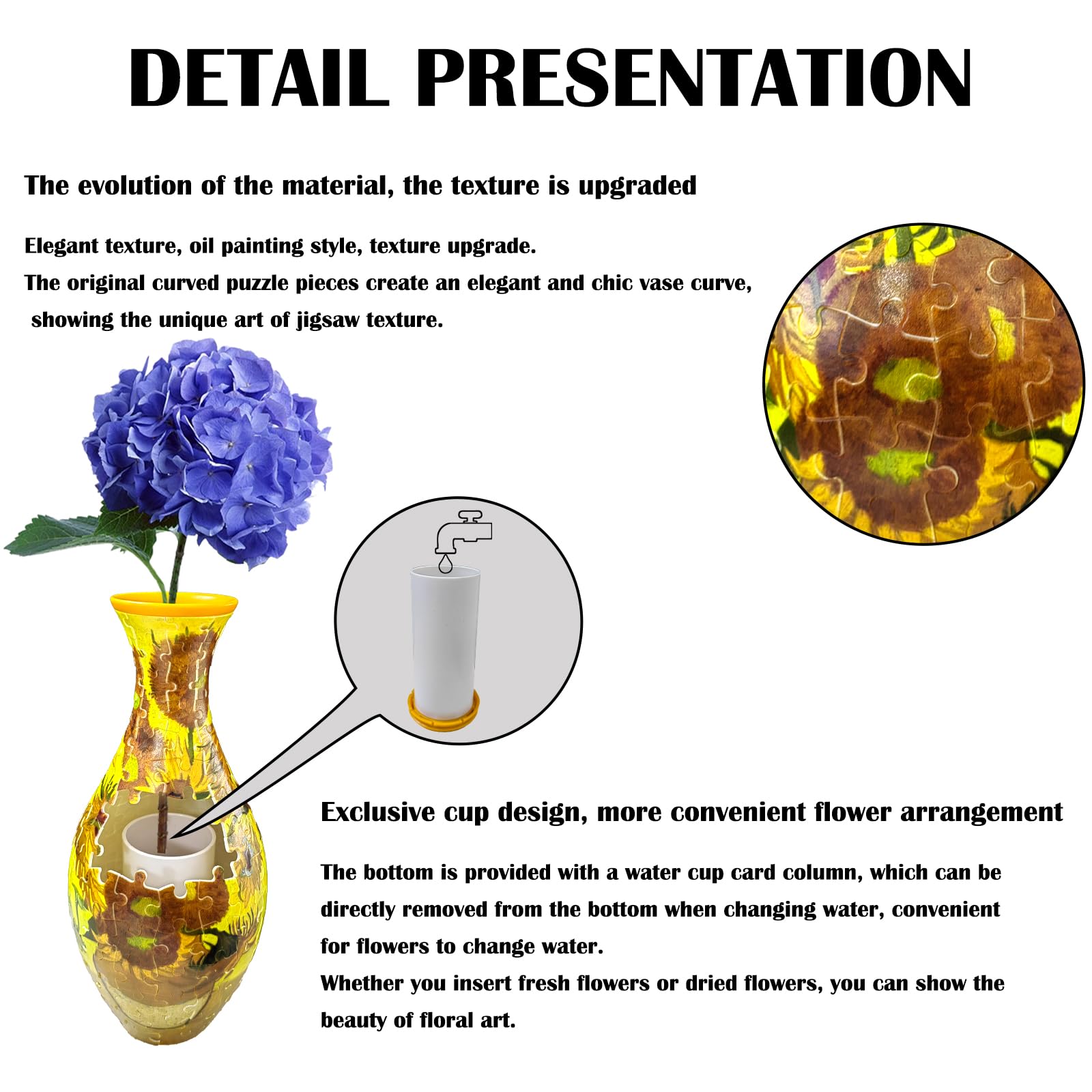 DETAIL PRESENTATION

The evolution of the material, the texture is upgraded

Elegant texture, oil painting style, texture upgrade.
The original curved puzzle pieces create an elegant and chic vase curve, showing the unique art of jigsaw texture.

Exclusive cup design, more convenient flower arrangement

The bottom is provided with a water cup card column, which can be directly removed from the bottom when changing water, convenient for flowers to change water.
Whether you insert fresh flowers or dried flowers, you can show the beauty of floral art.